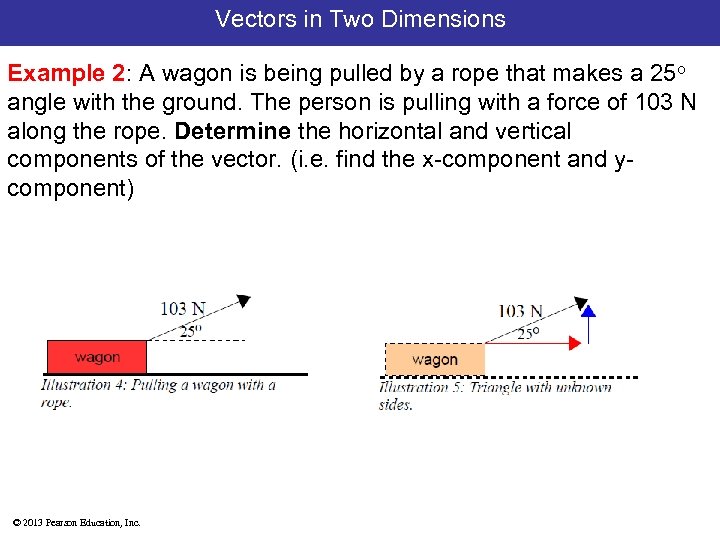 Vectors in Two Dimensions

Example 2: A wagon is being pulled by a rope that makes a 25° angle with the ground. The person is pulling with a force of 103 N along the rope. Determine the horizontal and vertical components of the vector. (i.e. find the x-component and y-component)

103 N
25°
wagon
Illustration 4: Pulling a wagon with a rope.

103 N
25°
wagon
Illustration 5: Triangle with unknown sides.

© 2013 Pearson Education, Inc.